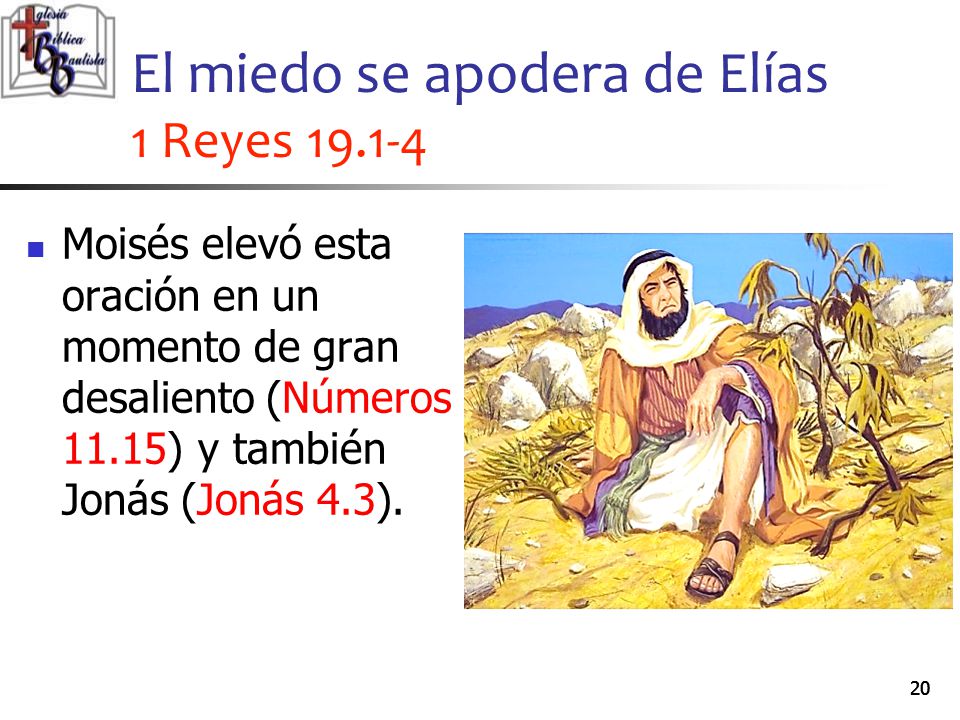 Iglesia Bíblica Bautista

El miedo se apodera de Elías
1 Reyes 19.1-4

Moisés elevó esta oración en un momento de gran desaliento (Números 11.15) y también Jonás (Jonás 4.3).

20